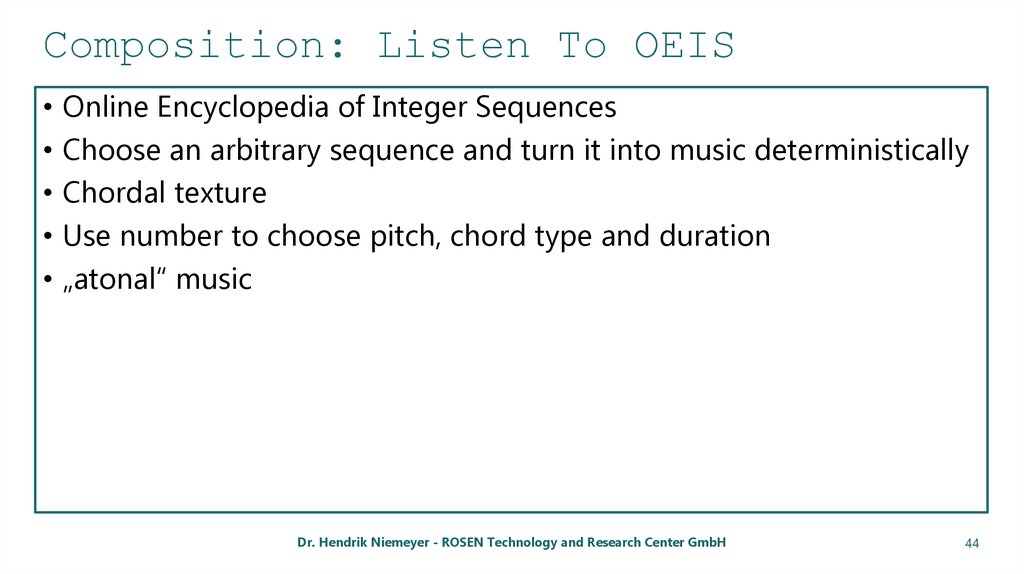 Composition: Listen To OEIS

• Online Encyclopedia of Integer Sequences
• Choose an arbitrary sequence and turn it into music deterministically
• Chordal texture
• Use number to choose pitch, chord type and duration
• „atonal“ music

Dr. Hendrik Niemeyer - ROSEN Technology and Research Center GmbH

44